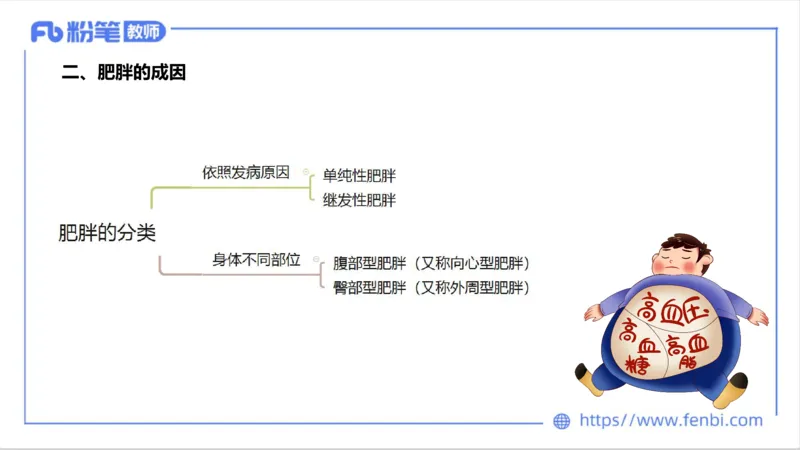 Fb 粉笔 教师

二、肥胖的成因

肥胖的分类

依照发病原因

单纯性肥胖

继发性肥胖

身体不同部位

腹部型肥胖（又称向心型肥胖）

臀部型肥胖（又称外周型肥胖）

高血压

高血糖

高血脂

https://www.fenbi.com